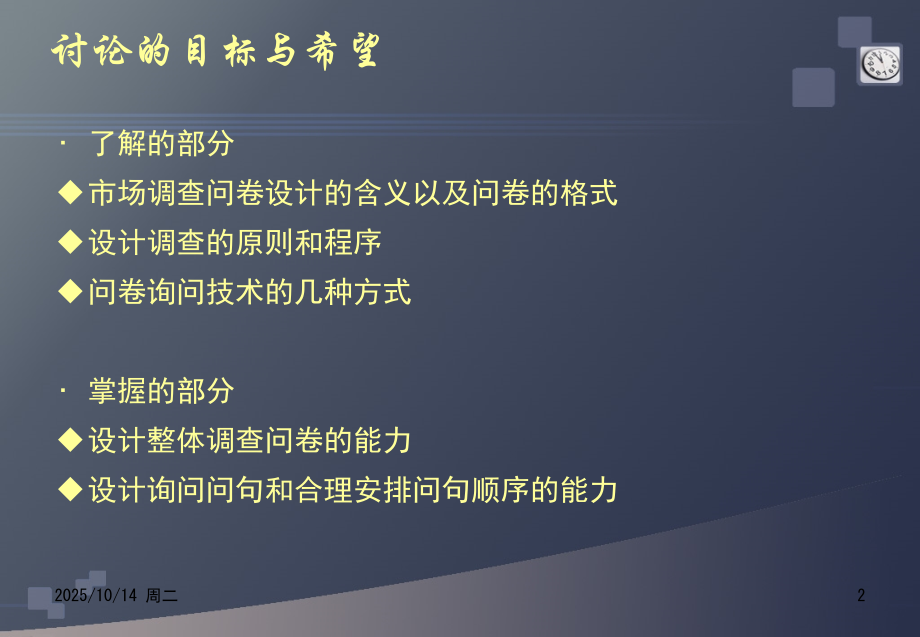 讨论的目标与希望

· 了解的部分
◆市场调查问卷设计的含义以及问卷的格式
◆设计调查的原则和程序
◆问卷询问技术的几种方式

· 掌握的部分
◆设计整体调查问卷的能力
◆设计询问问句和合理安排问句顺序的能力

2025/10/14 周二

2